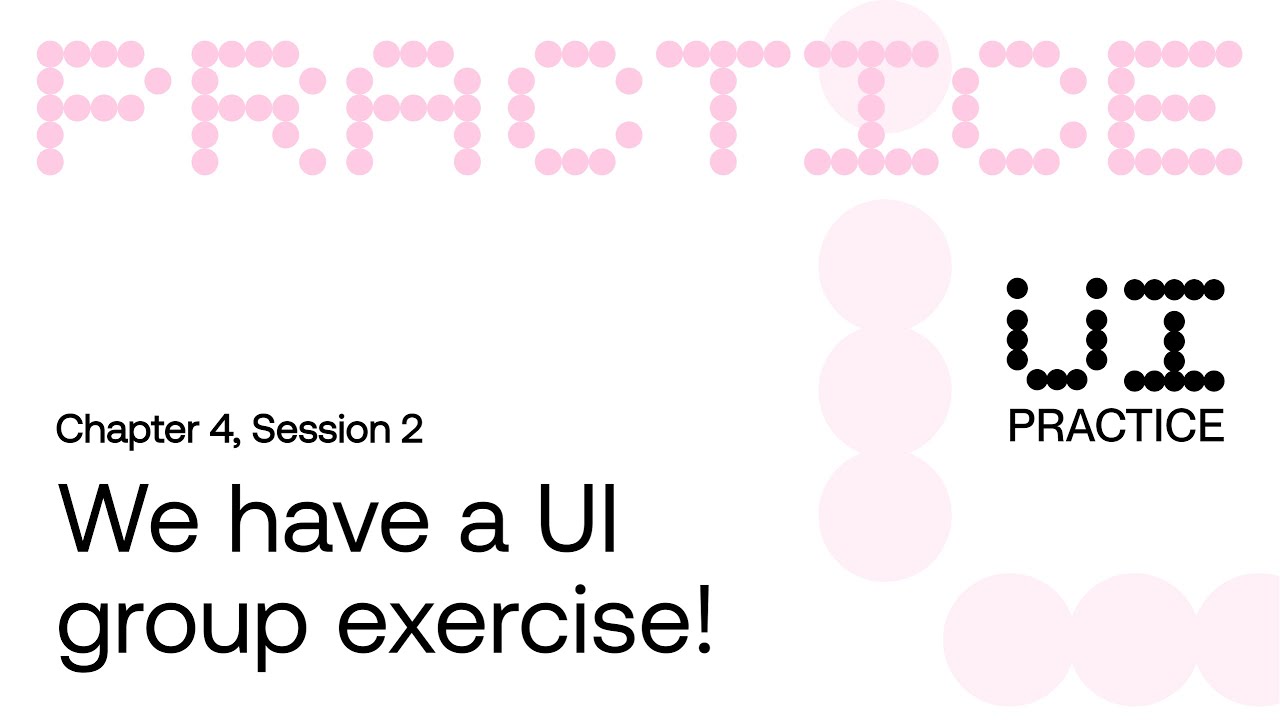 PRACTICE

UI
PRACTICE

Chapter 4, Session 2

We have a UI group exercise!